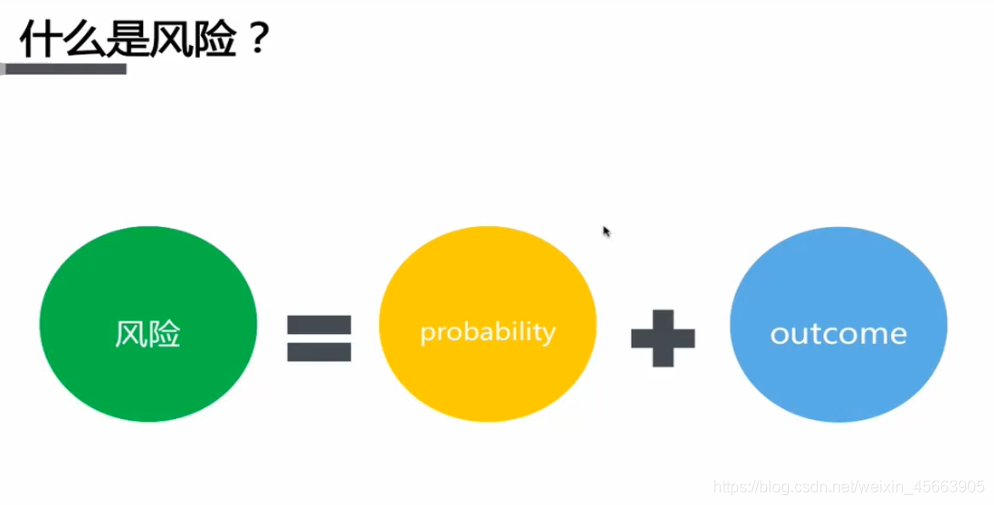 什么是风险？

风险 = probability + outcome

https://blog.csdn.net/weixin_45663905